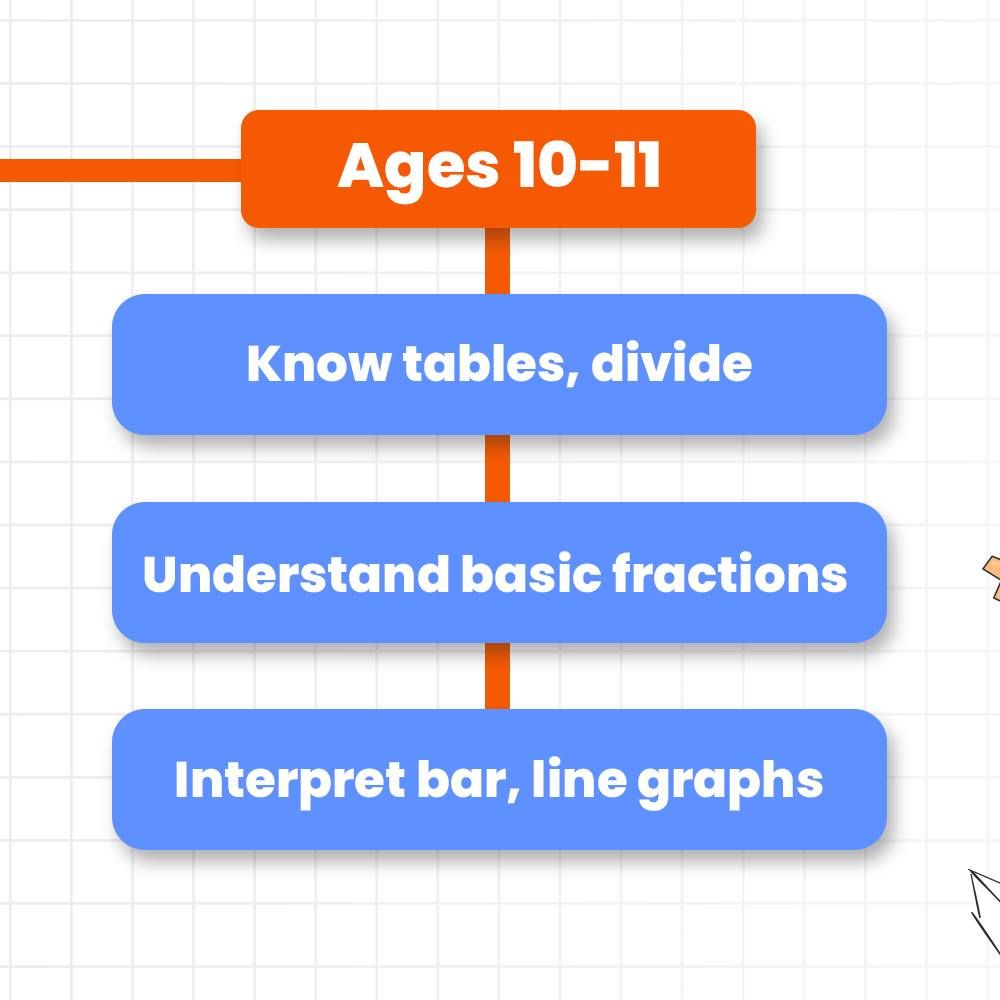 Ages 10-11

Know tables, divide

Understand basic fractions

Interpret bar, line graphs